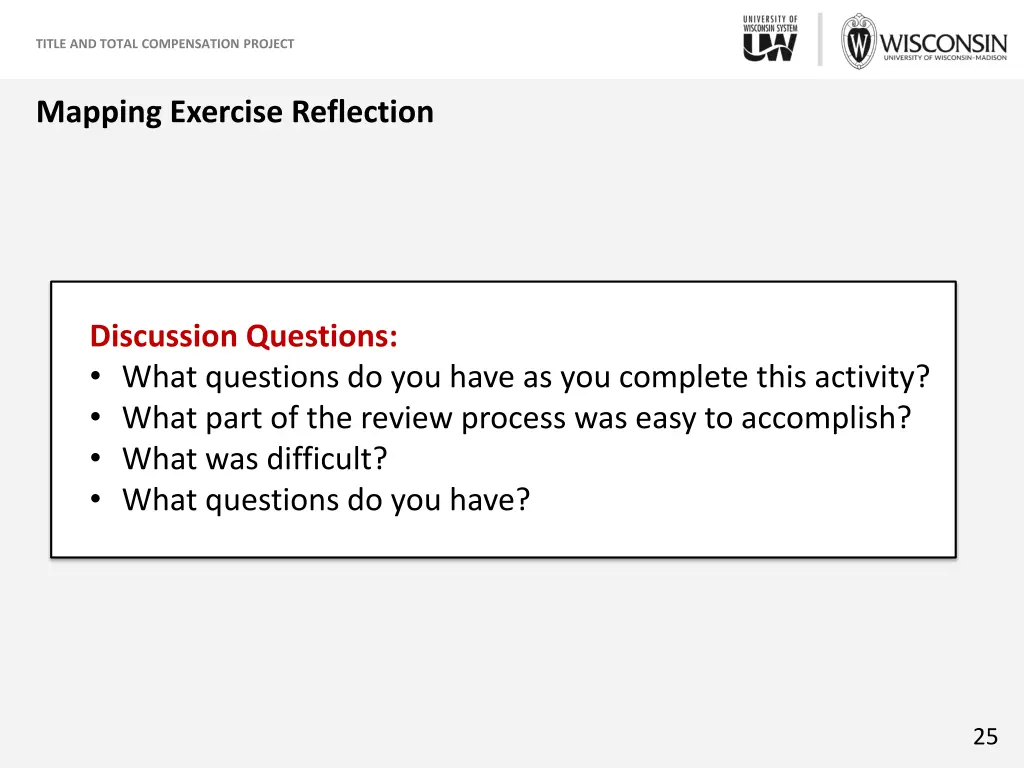 TITLE AND TOTAL COMPENSATION PROJECT

UNIVERSITY OF WISCONSIN SYSTEM UW

W WISCONSIN UNIVERSITY OF WISCONSIN–MADISON

Mapping Exercise Reflection

Discussion Questions:
• What questions do you have as you complete this activity?
• What part of the review process was easy to accomplish?
• What was difficult?
• What questions do you have?

25